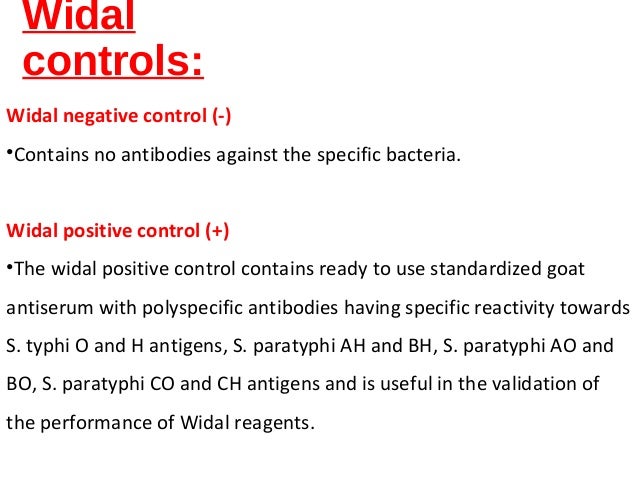 Widal controls:

Widal negative control (-)

•Contains no antibodies against the specific bacteria.

Widal positive control (+)

•The widal positive control contains ready to use standardized goat antiserum with polyspecific antibodies having specific reactivity towards S. typhi O and H antigens, S. paratyphi AH and BH, S. paratyphi AO and BO, S. paratyphi CO and CH antigens and is useful in the validation of the performance of Widal reagents.